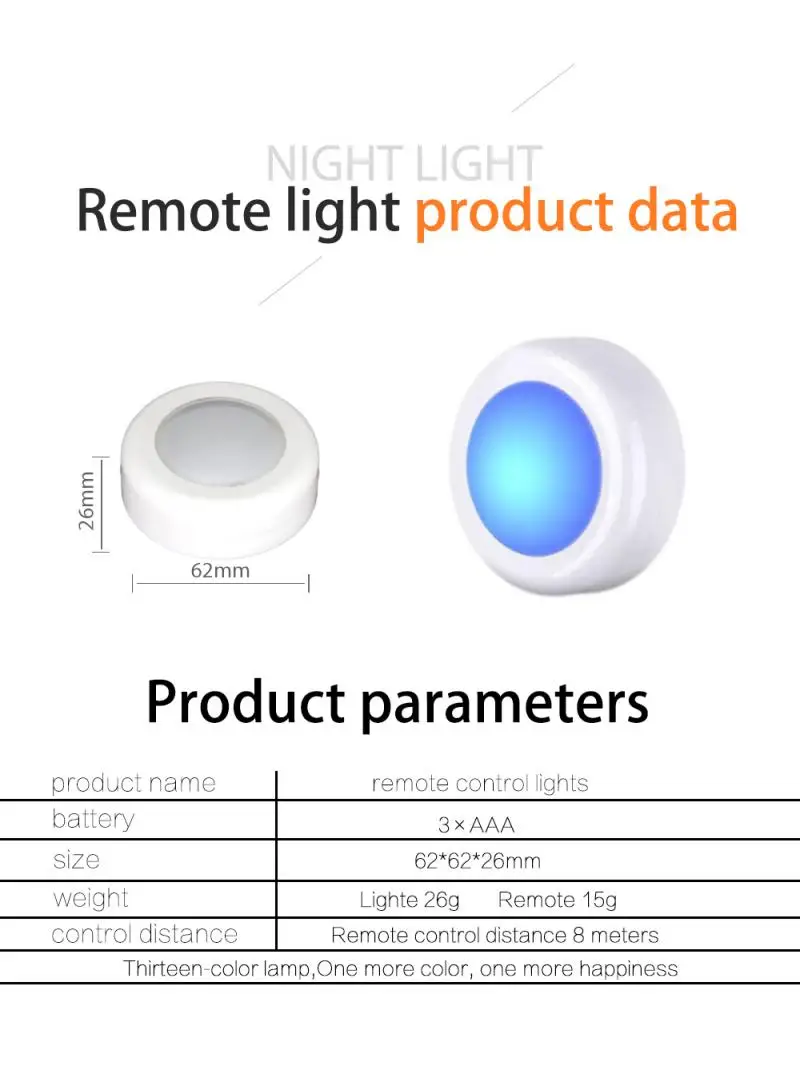 NIGHT LIGHT
Remote light product data

26mm
62mm

Product parameters

| product name | remote control lights |
|---|---|
| battery | 3×AAA |
| size | 62*62*26mm |
| weight | Lighte 26g Remote 15g |
| control distance | Remote control distance 8 meters |

Thirteen-color lamp,One more color, one more happiness